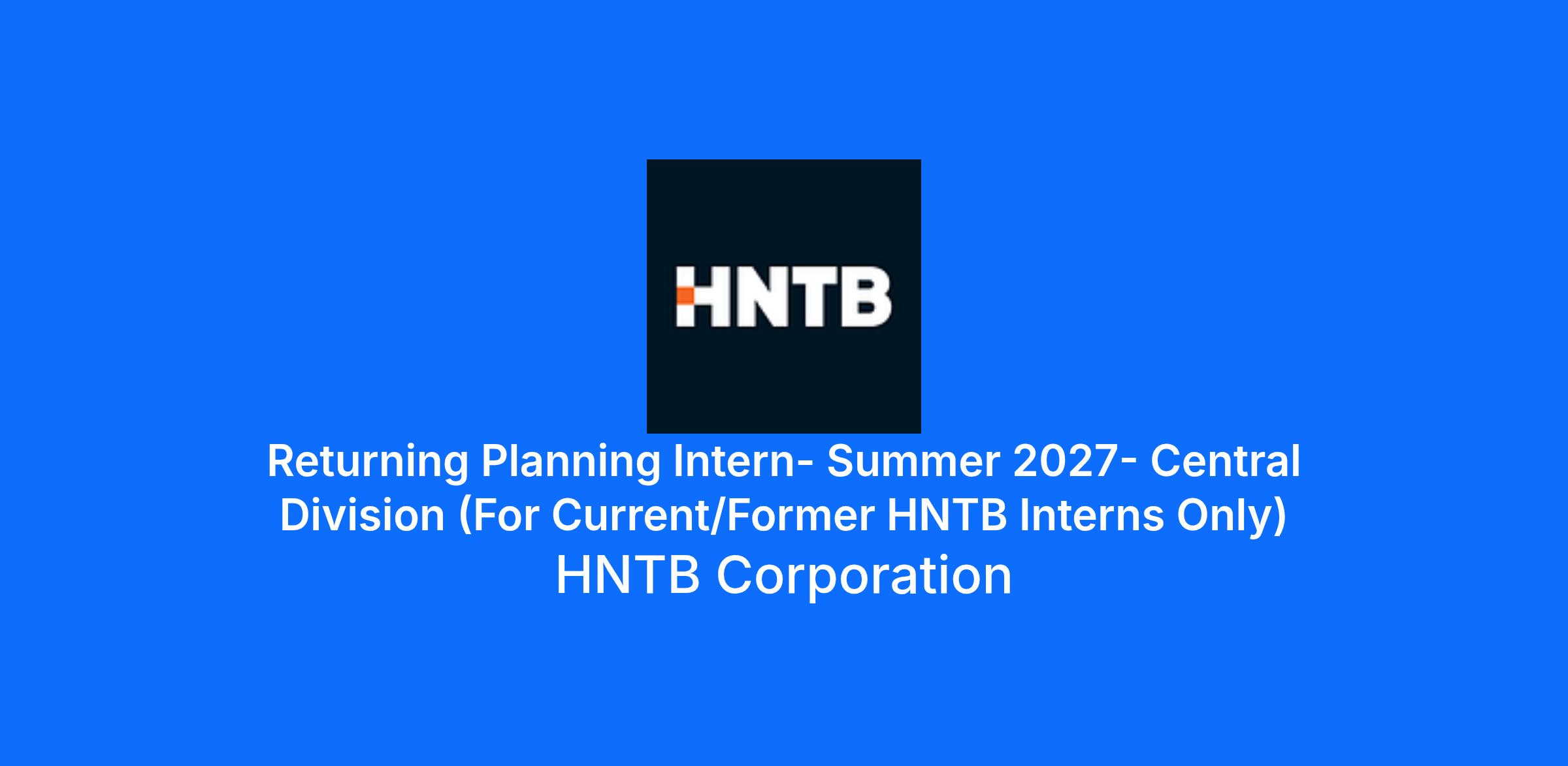 HNTB

Returning Planning Intern- Summer 2027- Central Division (For Current/Former HNTB Interns Only)

HNTB Corporation